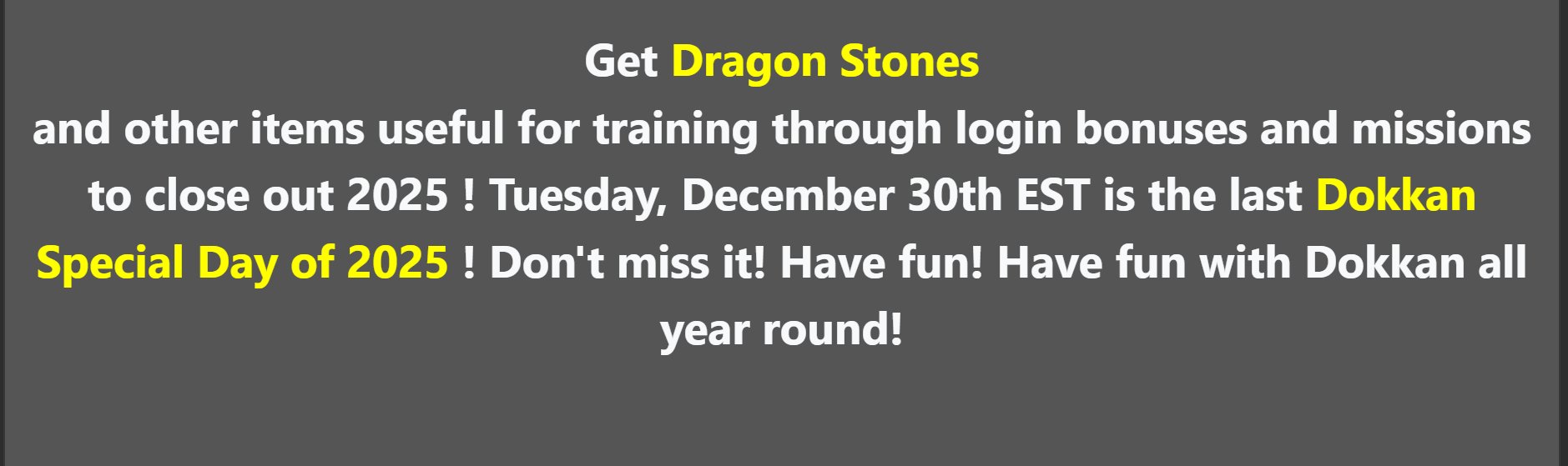 Get Dragon Stones
and other items useful for training through login bonuses and missions to close out 2025 ! Tuesday, December 30th EST is the last Dokkan Special Day of 2025 ! Don't miss it! Have fun! Have fun with Dokkan all year round!